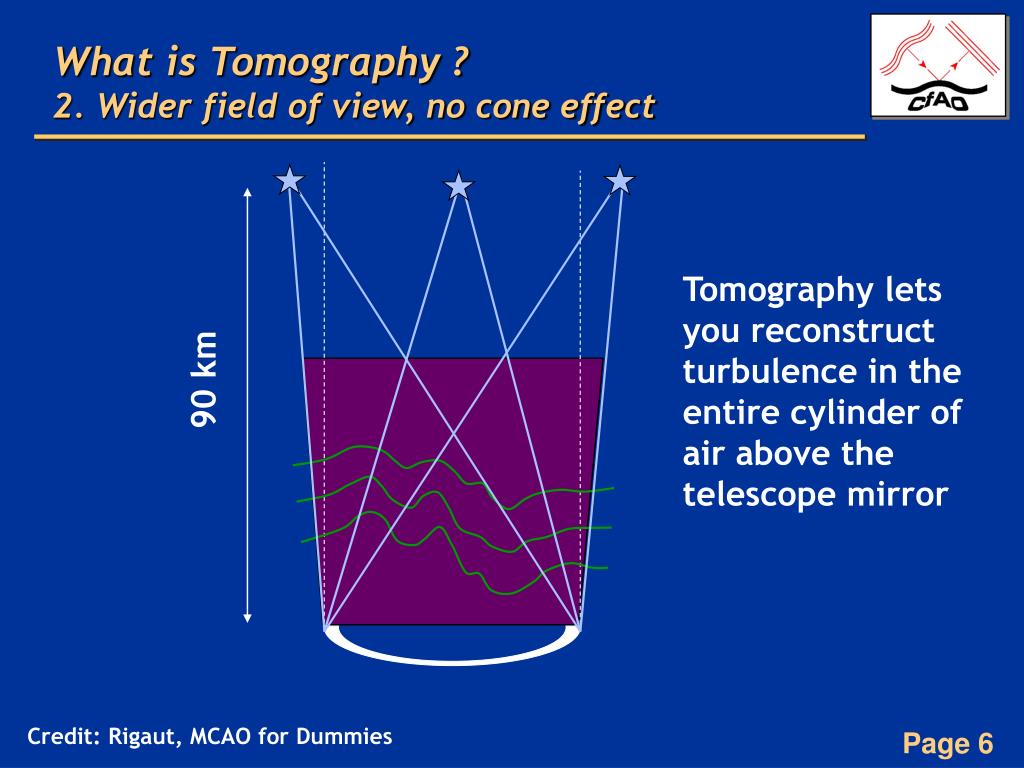 What is Tomography ?
2. Wider field of view, no cone effect

CfAO

90 km

Tomography lets you reconstruct turbulence in the entire cylinder of air above the telescope mirror

Credit: Rigaut, MCAO for Dummies

Page 6